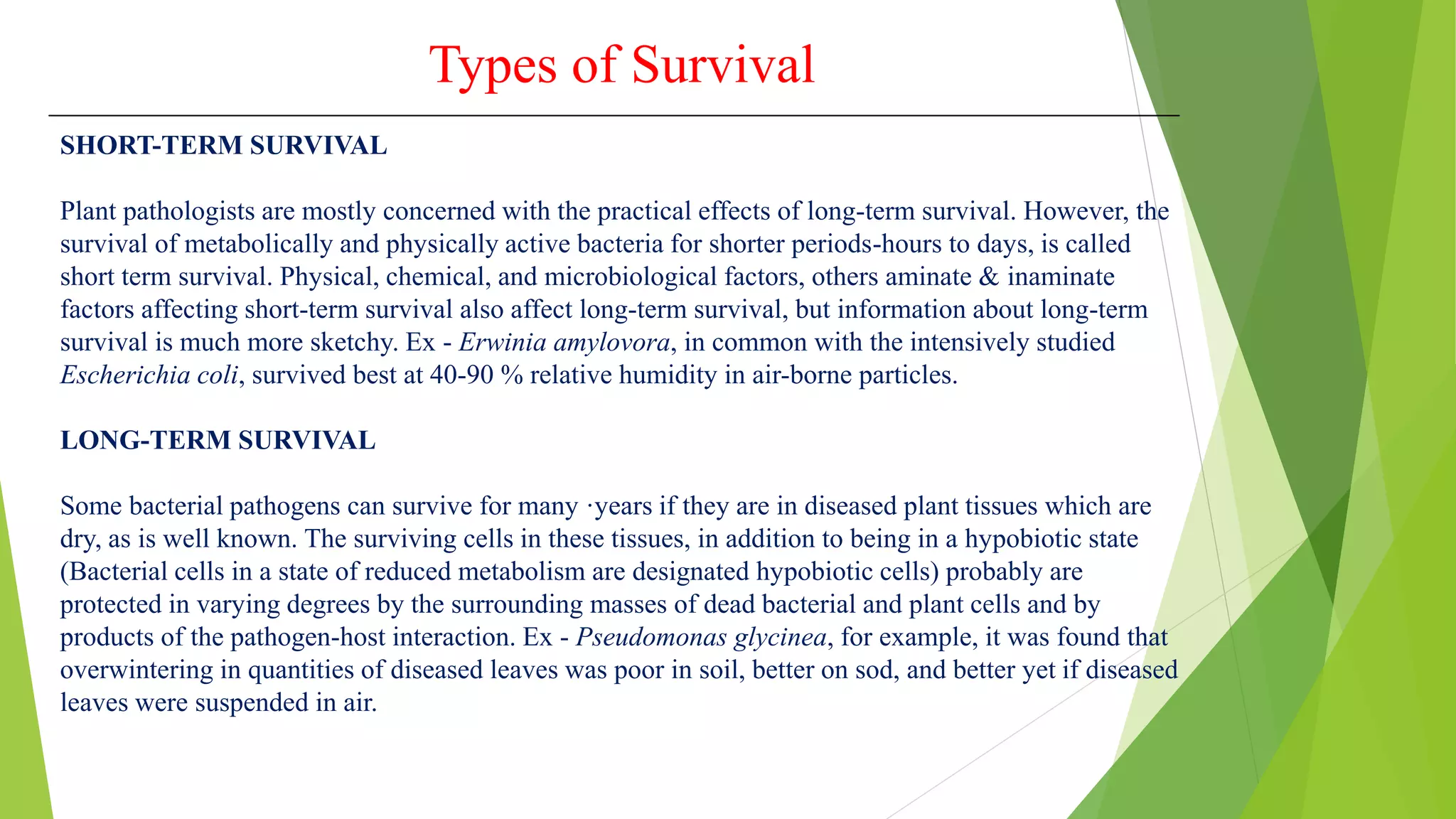 Types of Survival

SHORT-TERM SURVIVAL

Plant pathologists are mostly concerned with the practical effects of long-term survival. However, the survival of metabolically and physically active bacteria for shorter periods-hours to days, is called short term survival. Physical, chemical, and microbiological factors, others aminate & inaminate factors affecting short-term survival also affect long-term survival, but information about long-term survival is much more sketchy. Ex - Erwinia amylovora, in common with the intensively studied Escherichia coli, survived best at 40-90 % relative humidity in air-borne particles.

LONG-TERM SURVIVAL

Some bacterial pathogens can survive for many ·years if they are in diseased plant tissues which are dry, as is well known. The surviving cells in these tissues, in addition to being in a hypobiotic state (Bacterial cells in a state of reduced metabolism are designated hypobiotic cells) probably are protected in varying degrees by the surrounding masses of dead bacterial and plant cells and by products of the pathogen-host interaction. Ex - Pseudomonas glycinea, for example, it was found that overwintering in quantities of diseased leaves was poor in soil, better on sod, and better yet if diseased leaves were suspended in air.